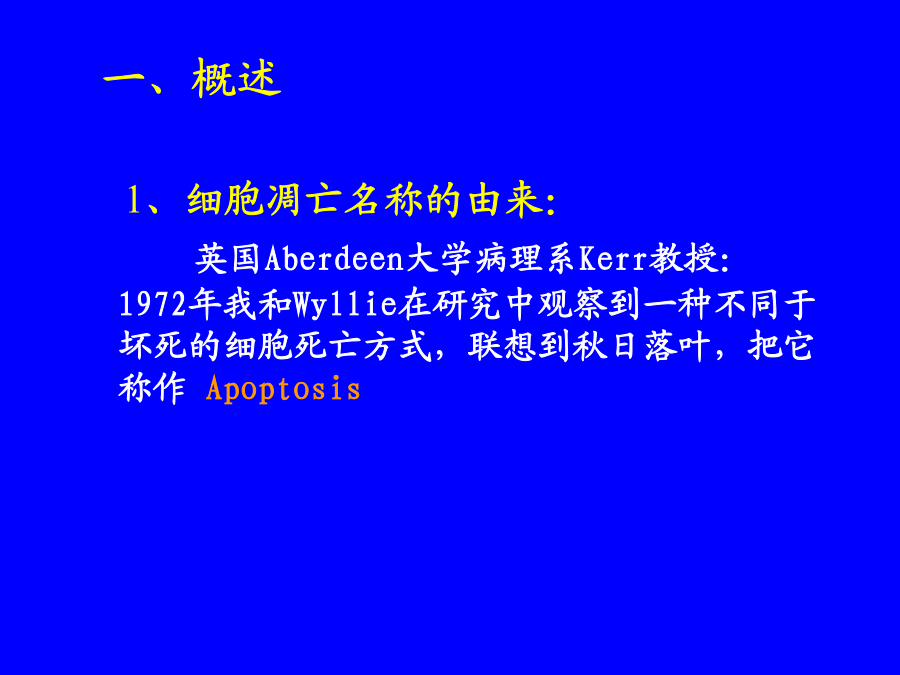 一、概述

1、细胞凋亡名称的由来:

英国Aberdeen大学病理系Kerr教授: 1972年我和Wyllie在研究中观察到一种不同于坏死的细胞死亡方式，联想到秋日落叶，把它称作 Apoptosis